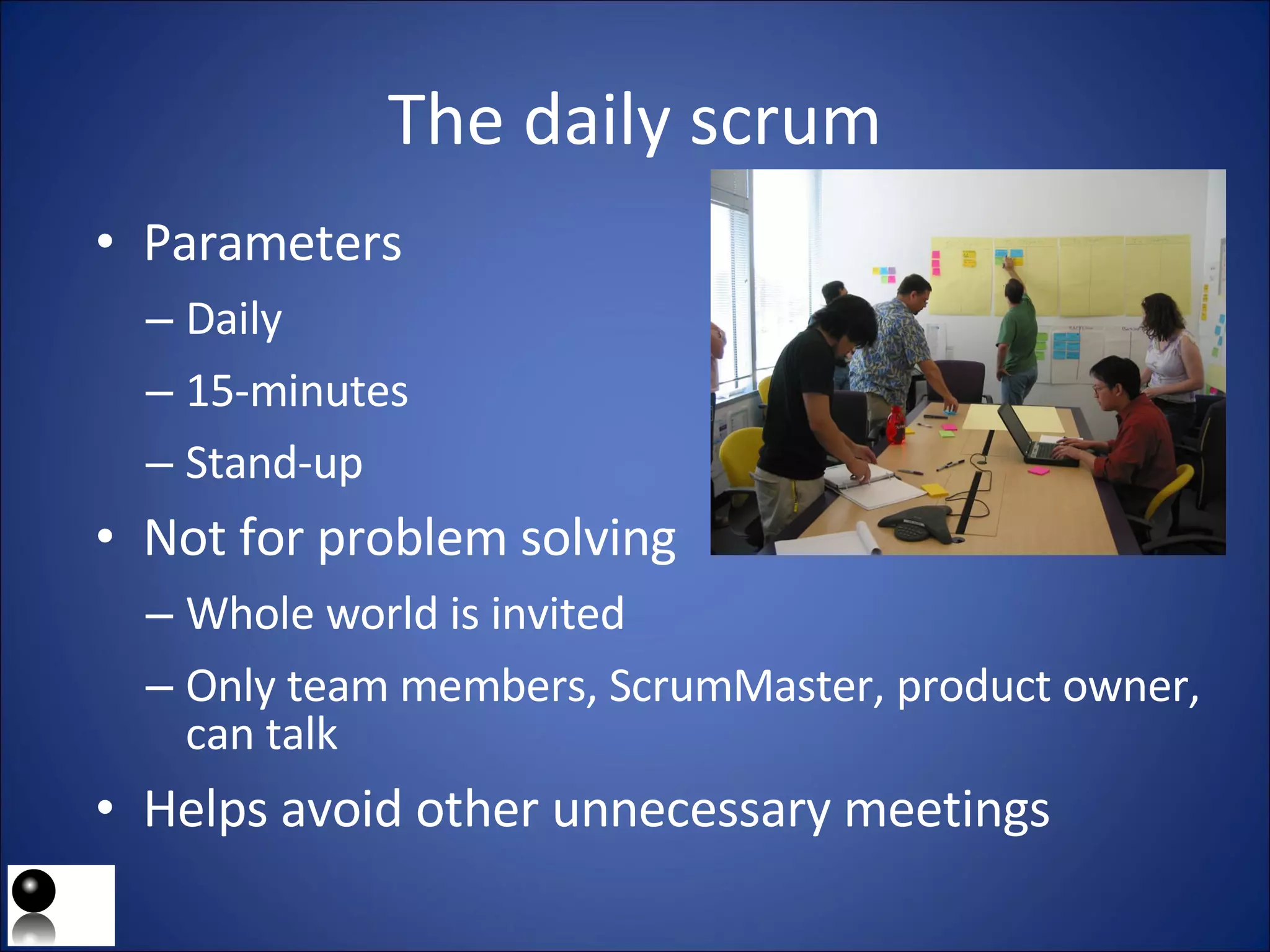 The daily scrum

• Parameters
– Daily
– 15-minutes
– Stand-up
• Not for problem solving
– Whole world is invited
– Only team members, ScrumMaster, product owner, can talk
• Helps avoid other unnecessary meetings